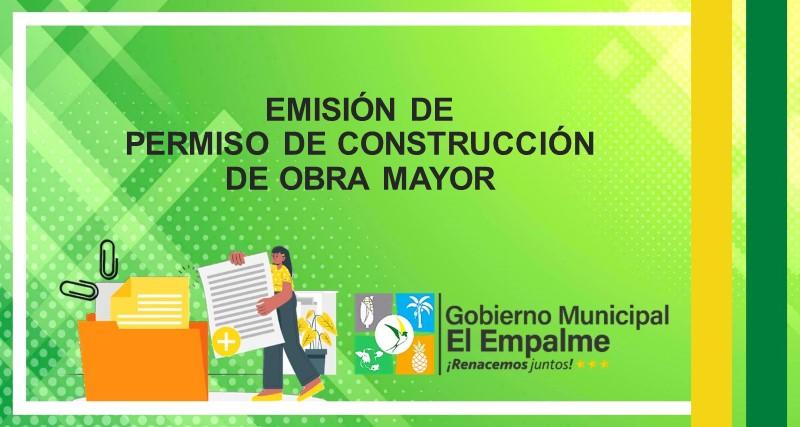 EMISIÓN DE
PERMISO DE CONSTRUCCIÓN
DE OBRA MAYOR

Gobierno Municipal
El Empalme
¡Renacemos juntos!